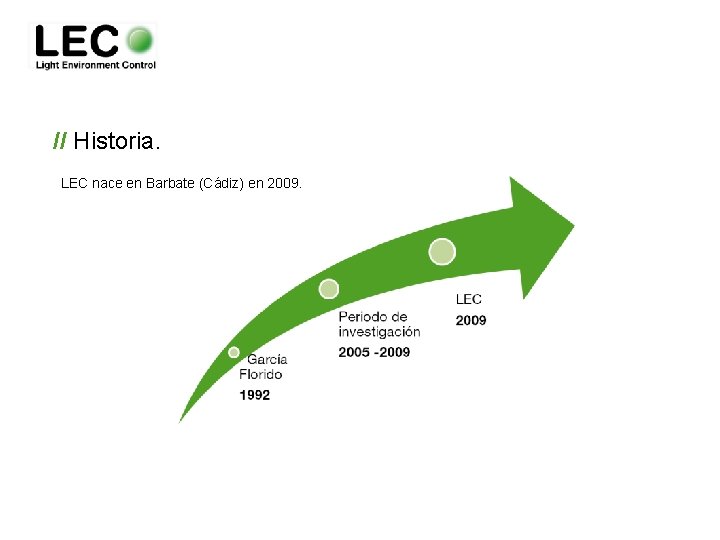 LEC
Light Environment Control

// Historia.

LEC nace en Barbate (Cádiz) en 2009.

García Florido
1992

Periodo de investigación
2005 -2009

LEC
2009